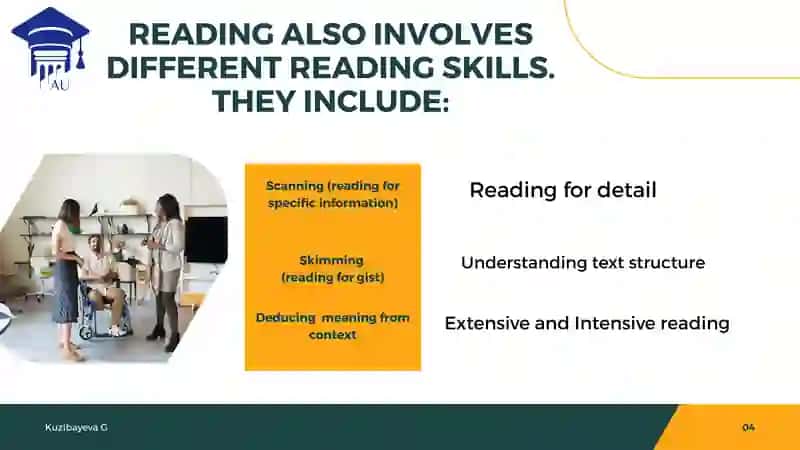 AU

READING ALSO INVOLVES DIFFERENT READING SKILLS. THEY INCLUDE:

Scanning (reading for specific information)

Skimming (reading for gist)

Deducing meaning from context

Reading for detail

Understanding text structure

Extensive and Intensive reading

Kuzibayeva G

04